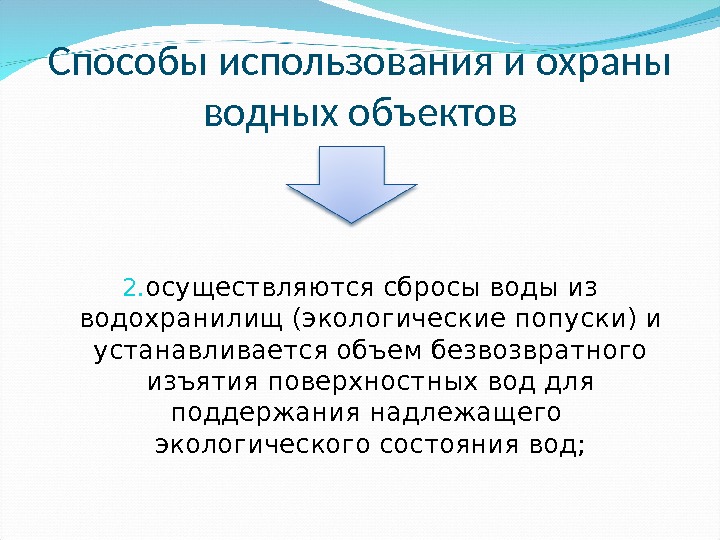 Способы использования и охраны водных объектов

2.осуществляются сбросы воды из водохранилищ (экологические попуски) и устанавливается объем безвозвратного изъятия поверхностных вод для поддержания надлежащего экологического состояния вод;